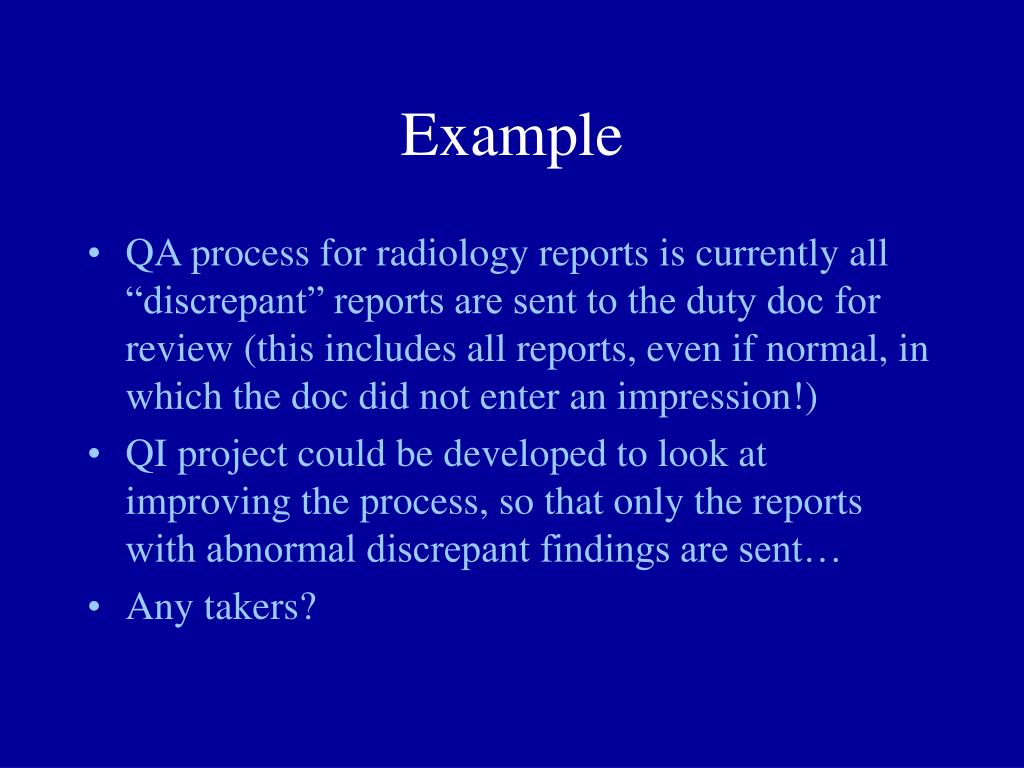 Example

• QA process for radiology reports is currently all “discrepant” reports are sent to the duty doc for review (this includes all reports, even if normal, in which the doc did not enter an impression!)
• QI project could be developed to look at improving the process, so that only the reports with abnormal discrepant findings are sent…
• Any takers?